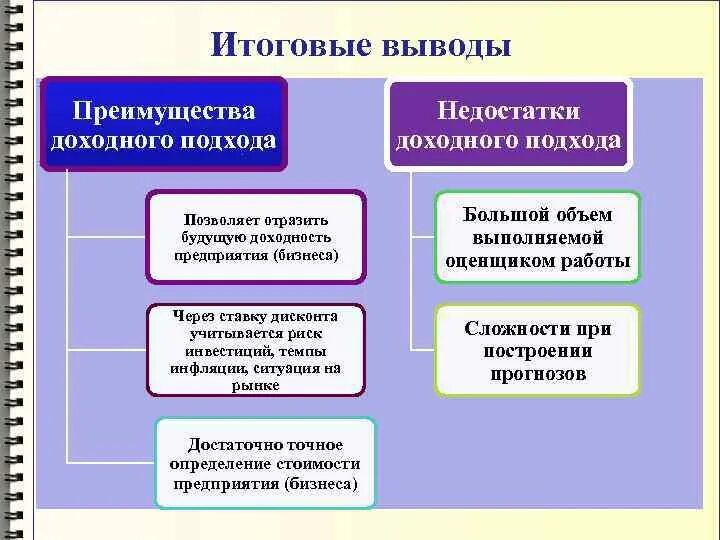 Итоговые выводы

Преимущества доходного подхода

Позволяет отразить будущую доходность предприятия (бизнеса)

Через ставку дисконта учитывается риск инвестиций, темпы инфляции, ситуация на рынке

Достаточно точное определение стоимости предприятия (бизнеса)

Недостатки доходного подхода

Большой объем выполняемой оценщиком работы

Сложности при построении прогнозов